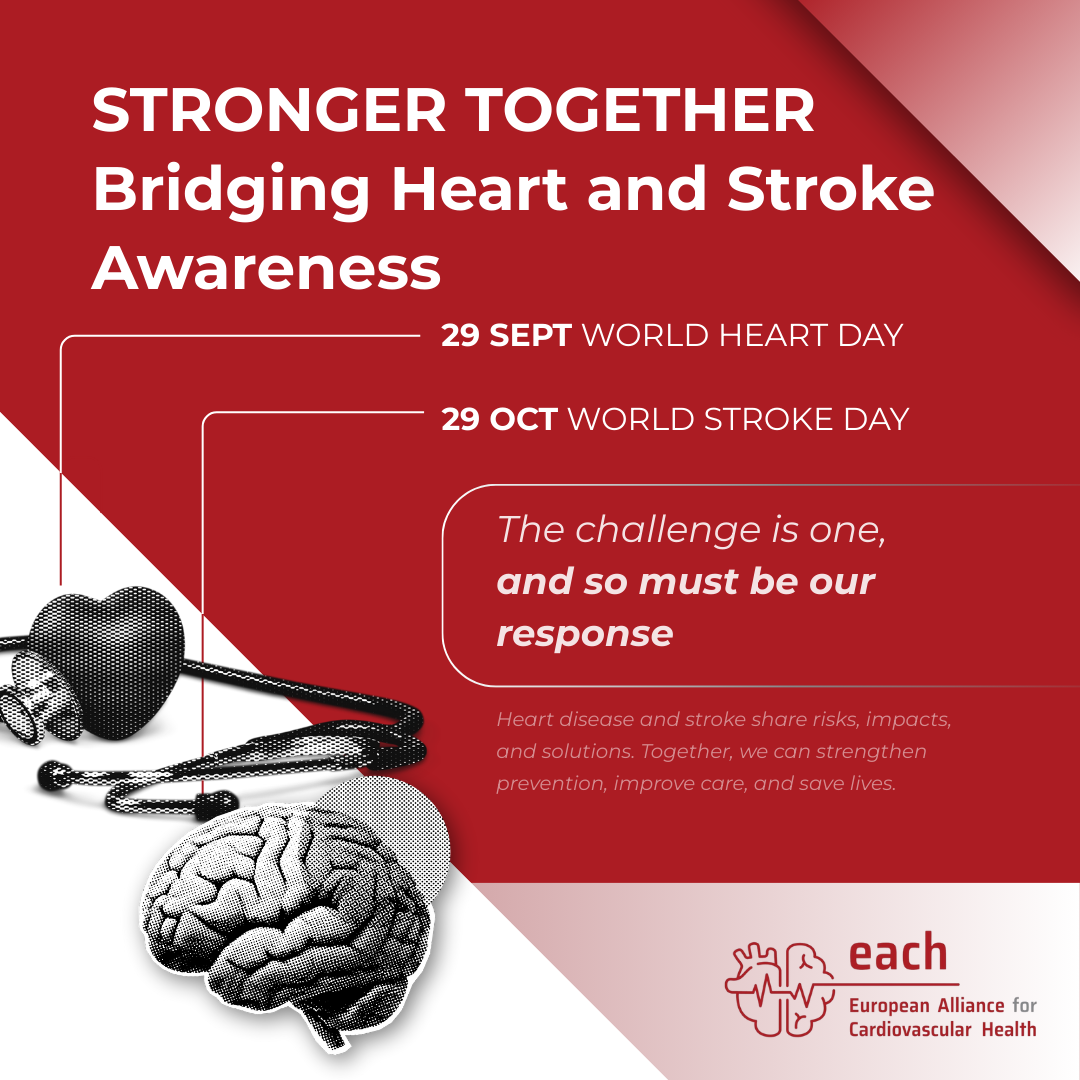 STRONGER TOGETHER
Bridging Heart and Stroke Awareness

29 SEPT WORLD HEART DAY

29 OCT WORLD STROKE DAY

The challenge is one, and so must be our response

Heart disease and stroke share risks, impacts, and solutions. Together, we can strengthen prevention, improve care, and save lives.

each
European Alliance for Cardiovascular Health